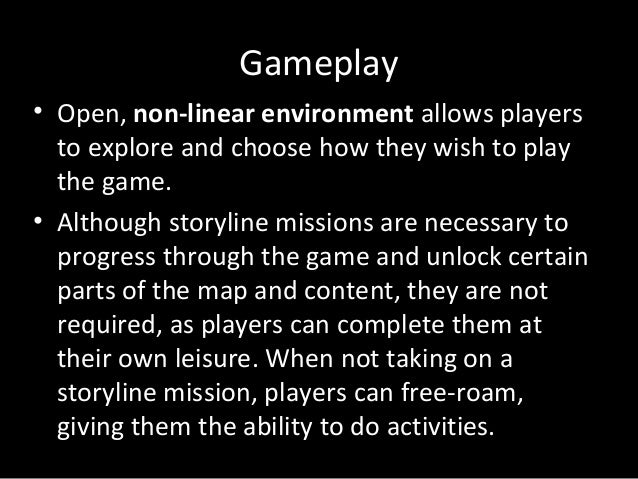 Gameplay

• Open, non-linear environment allows players to explore and choose how they wish to play the game.

• Although storyline missions are necessary to progress through the game and unlock certain parts of the map and content, they are not required, as players can complete them at their own leisure. When not taking on a storyline mission, players can free-roam, giving them the ability to do activities.